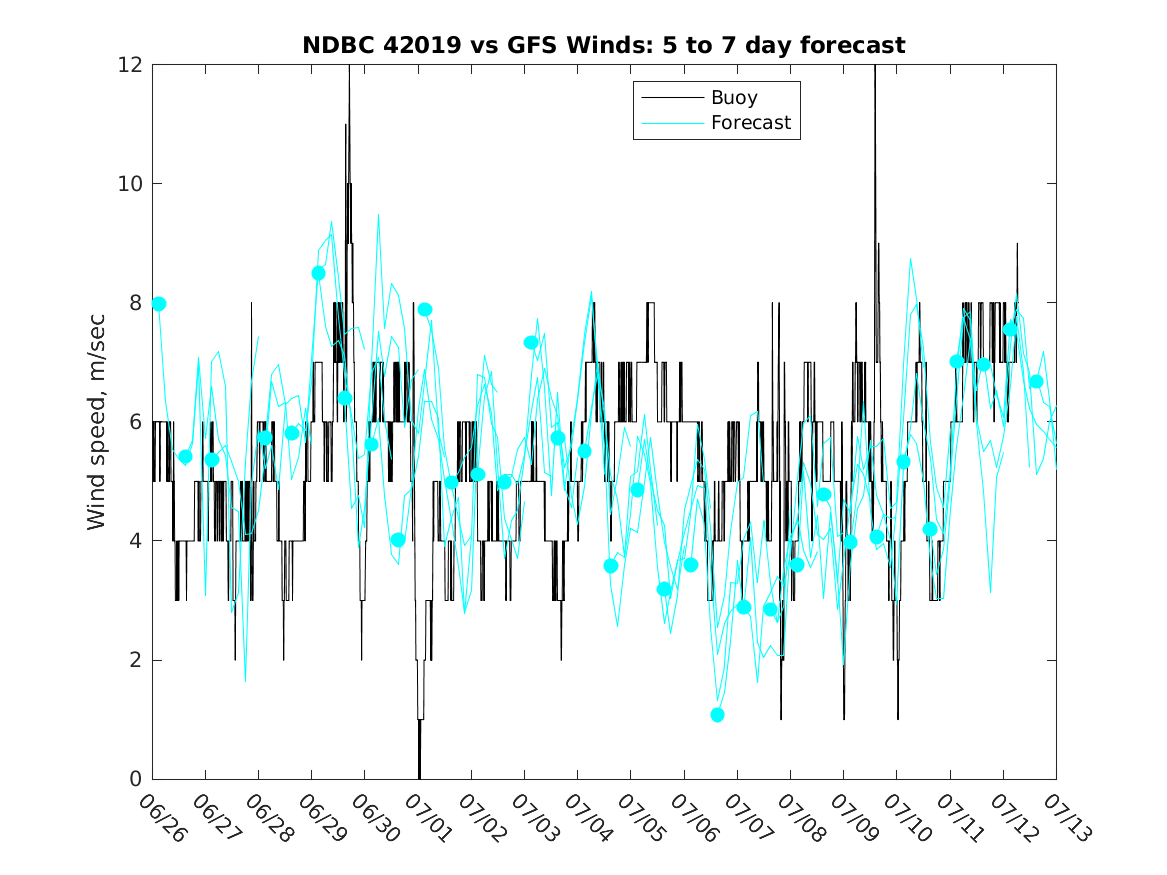 NDBC 42019 vs GFS Winds: 5 to 7 day forecast

Buoy
Forecast

Wind speed, m/sec

12
10
8
6
4
2
0

06/26
06/27
06/28
06/29
06/30
07/01
07/02
07/03
07/04
07/05
07/06
07/07
07/08
07/09
07/10
07/11
07/12
07/13